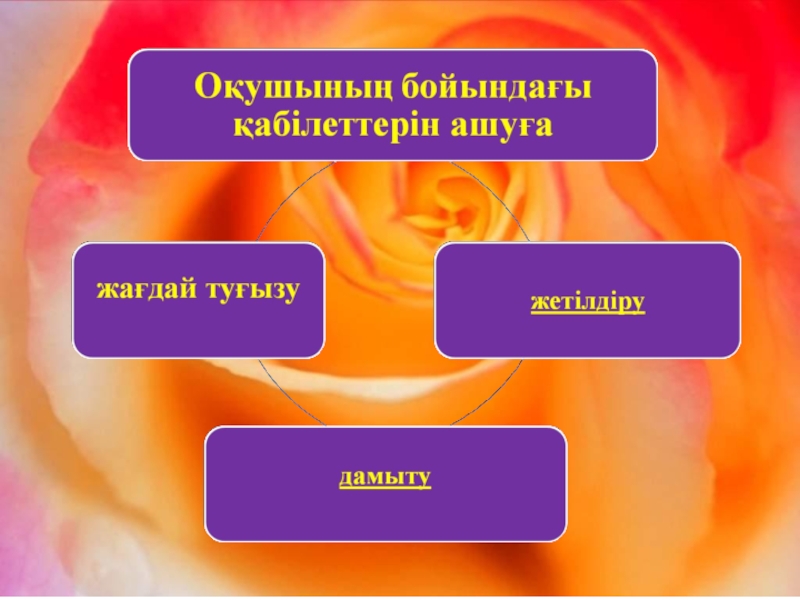 Оқушының бойындағы қабілеттерін ашуға

жағдай туғызу

жетілдіру

дамыту